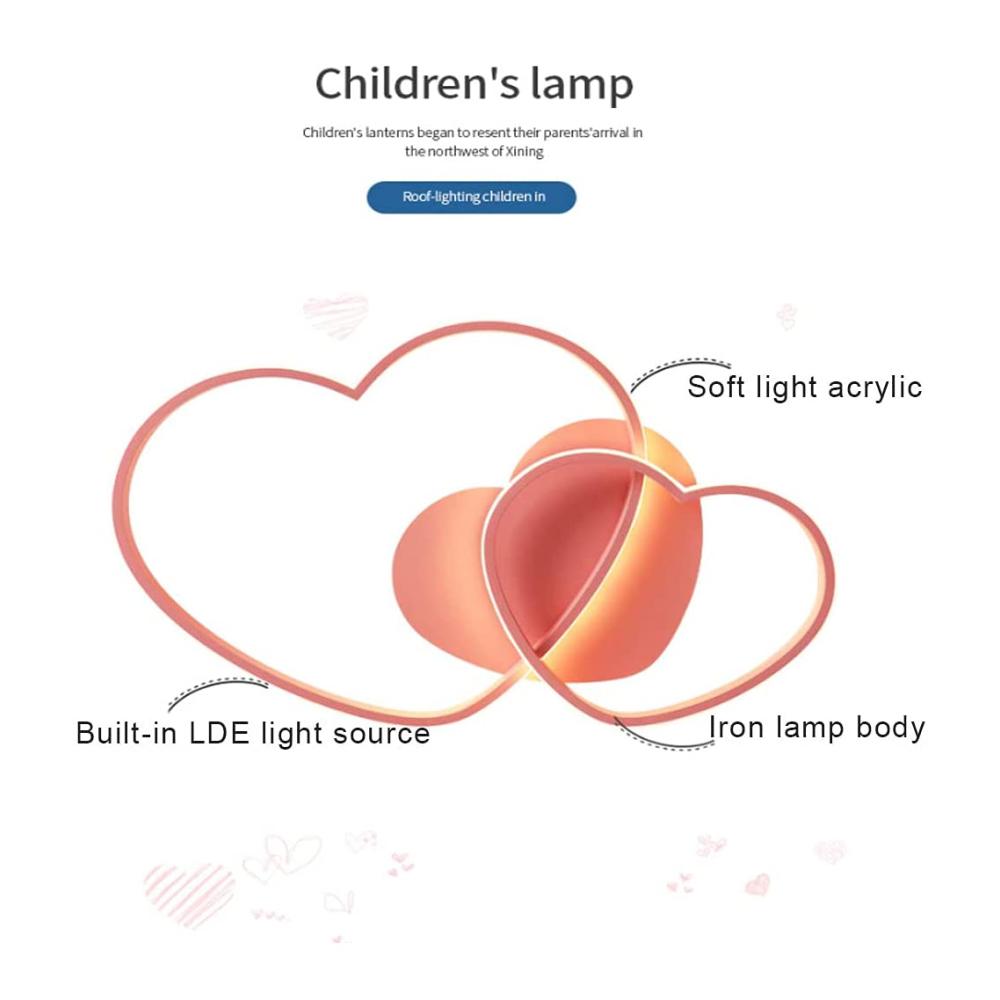 Children's lamp

Children's lanterns began to resent their parents'arrival in the northwest of Xining

Roof-lighting children in

Soft light acrylic

Built-in LDE light source

Iron lamp body